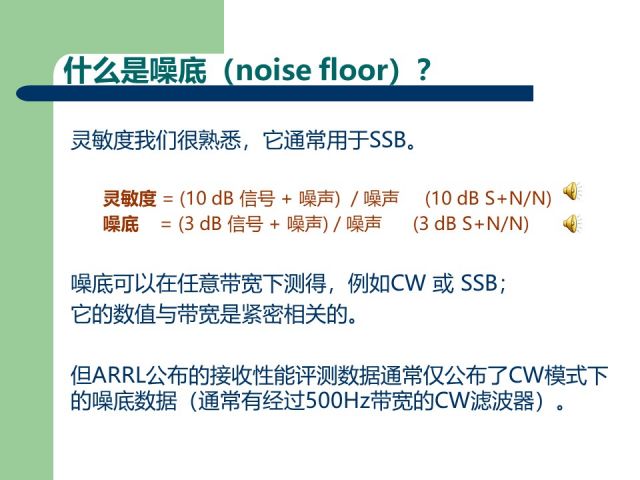 什么是噪底（noise floor）？

灵敏度我们很熟悉，它通常用于SSB。

灵敏度 = (10 dB 信号 + 噪声) / 噪声 (10 dB S+N/N)
噪底 = (3 dB 信号 + 噪声) / 噪声 (3 dB S+N/N)

噪底可以在任意带宽下测得，例如CW 或 SSB；
它的数值与带宽是紧密相关的。

但ARRL公布的接收性能评测数据通常仅公布了CW模式下的噪底数据（通常有经过500Hz带宽的CW滤波器）。